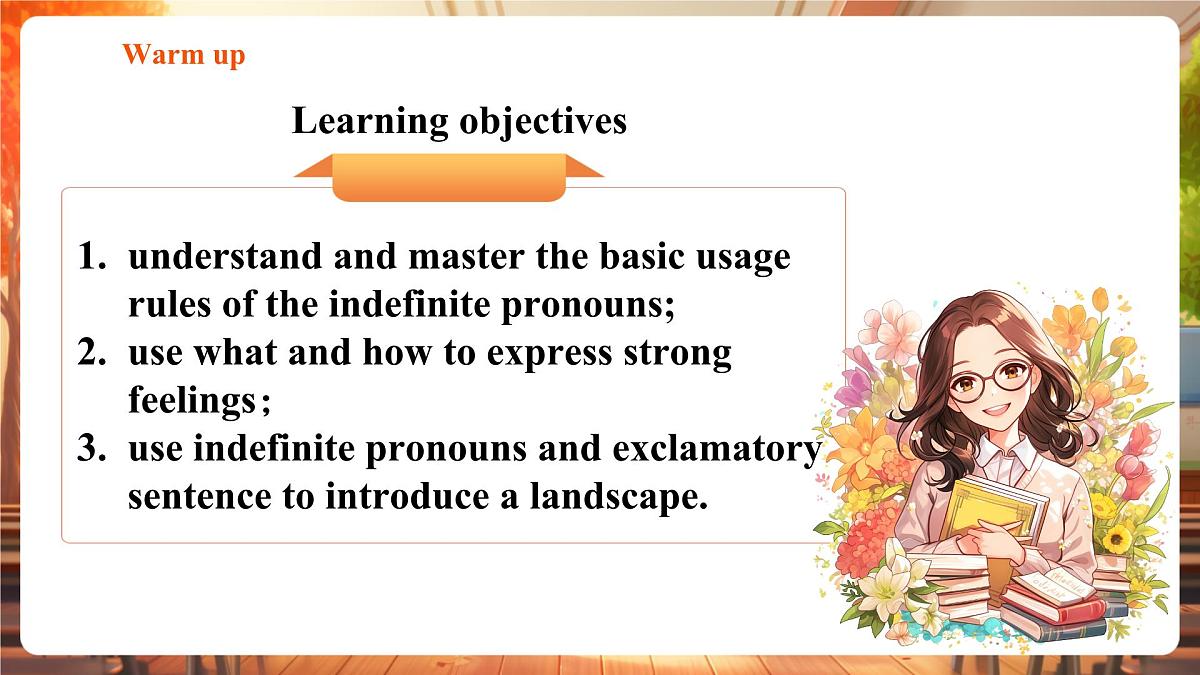 Warm up

Learning objectives

1. understand and master the basic usage rules of the indefinite pronouns;
2. use what and how to express strong feelings；
3. use indefinite pronouns and exclamatory sentence to introduce a landscape.